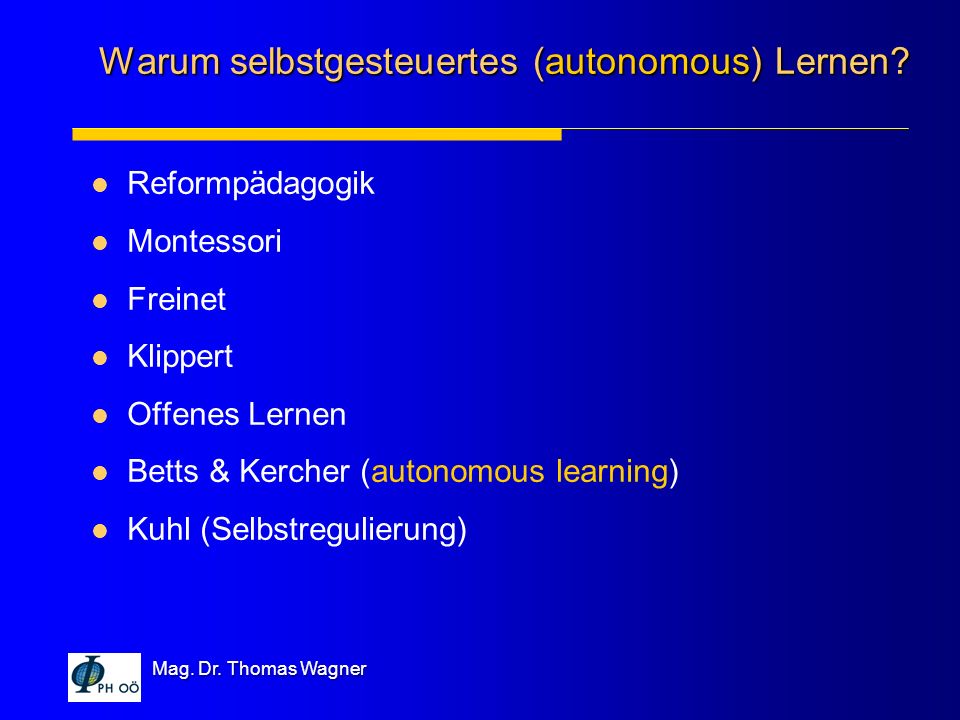 Warum selbstgesteuertes (autonomous) Lernen?

- Reformpädagogik
- Montessori
- Freinet
- Klippert
- Offenes Lernen
- Betts & Kercher (autonomous learning)
- Kuhl (Selbstregulierung)

PH OÖ

Mag. Dr. Thomas Wagner